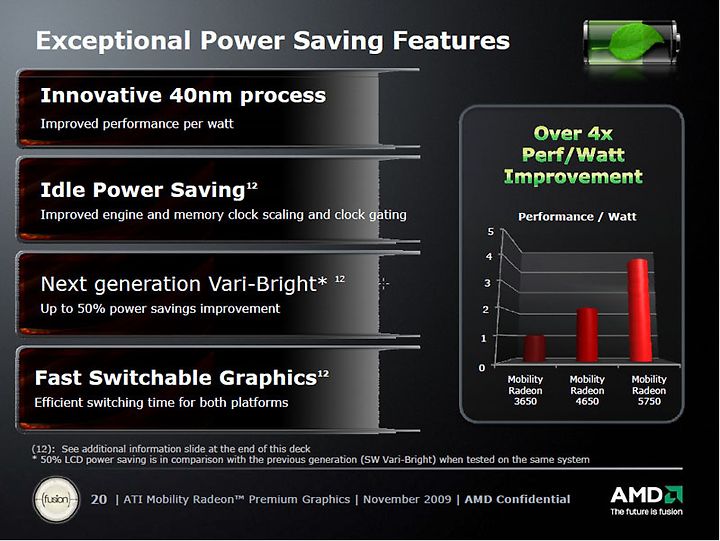 Exceptional Power Saving Features

Innovative 40nm process
Improved performance per watt

Idle Power Saving$^{12}$
Improved engine and memory clock scaling and clock gating

Next generation Vari-Bright* $^{12}$
Up to 50% power savings improvement

Fast Switchable Graphics$^{12}$
Efficient switching time for both platforms

Over 4x Perf/Watt Improvement

Performance / Watt

5
4
3
2
1
0

Mobility Radeon 3650
Mobility Radeon 4650
Mobility Radeon 5750

(12): See additional information slide at the end of this deck
* 50% LCD power saving is in comparison with the previous generation (SW Vari-Bright) when tested on the same system

fusion

20 | ATI Mobility Radeon™ Premium Graphics | November 2009 | AMD Confidential

AMD
The future is fusion